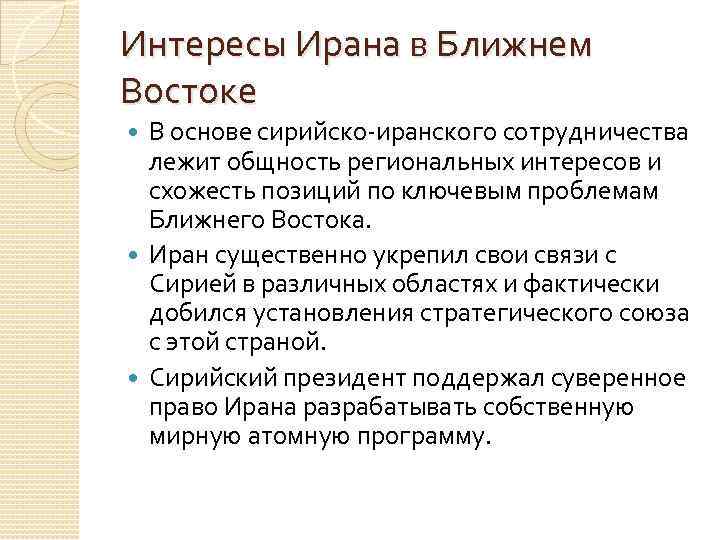 Интересы Ирана в Ближнем Востоке

В основе сирийско-иранского сотрудничества лежит общность региональных интересов и схожесть позиций по ключевым проблемам Ближнего Востока.

Иран существенно укрепил свои связи с Сирией в различных областях и фактически добился установления стратегического союза с этой страной.

Сирийский президент поддержал суверенное право Ирана разрабатывать собственную мирную атомную программу.